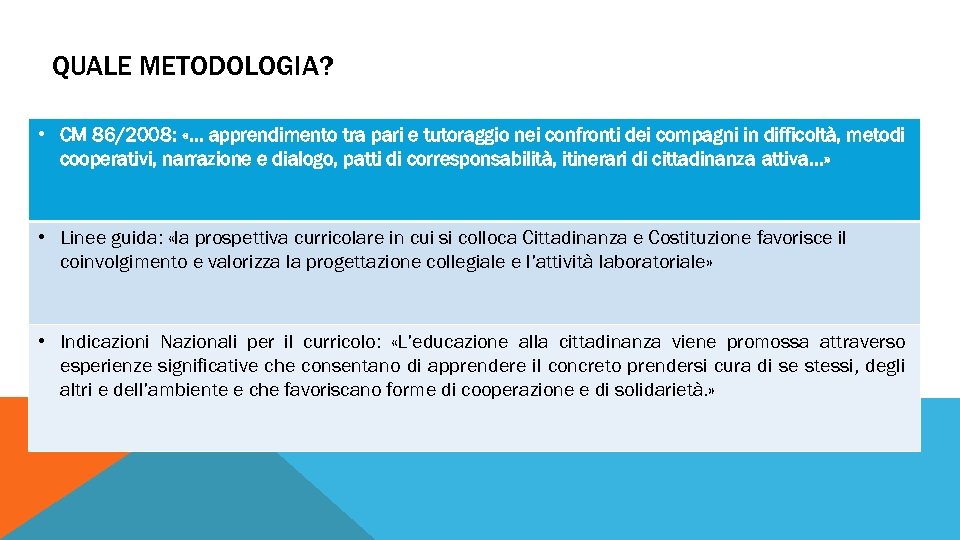 QUALE METODOLOGIA?

• CM 86/2008: «… apprendimento tra pari e tutoraggio nei confronti dei compagni in difficoltà, metodi cooperativi, narrazione e dialogo, patti di corresponsabilità, itinerari di cittadinanza attiva…»

• Linee guida: «la prospettiva curricolare in cui si colloca Cittadinanza e Costituzione favorisce il coinvolgimento e valorizza la progettazione collegiale e l'attività laboratoriale»

• Indicazioni Nazionali per il curricolo: «L'educazione alla cittadinanza viene promossa attraverso esperienze significative che consentano di apprendere il concreto prendersi cura di se stessi, degli altri e dell'ambiente e che favoriscano forme di cooperazione e di solidarietà.»